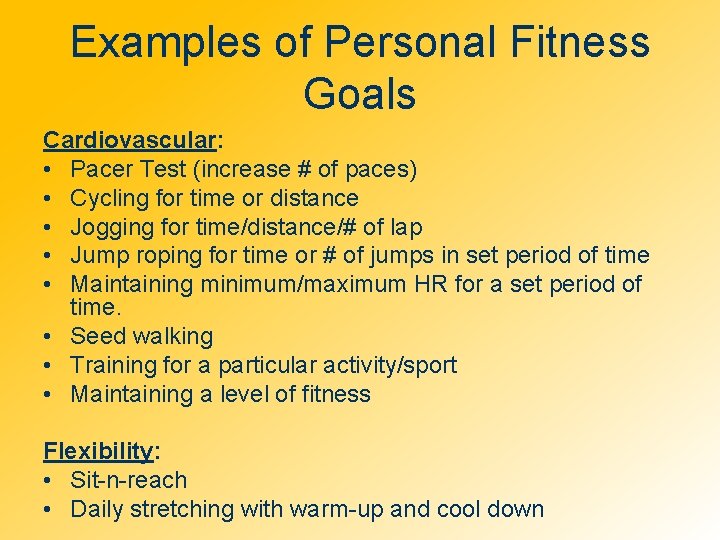 Examples of Personal Fitness Goals

Cardiovascular:
• Pacer Test (increase # of paces)
• Cycling for time or distance
• Jogging for time/distance/# of lap
• Jump roping for time or # of jumps in set period of time
• Maintaining minimum/maximum HR for a set period of time.
• Seed walking
• Training for a particular activity/sport
• Maintaining a level of fitness

Flexibility:
• Sit-n-reach
• Daily stretching with warm-up and cool down